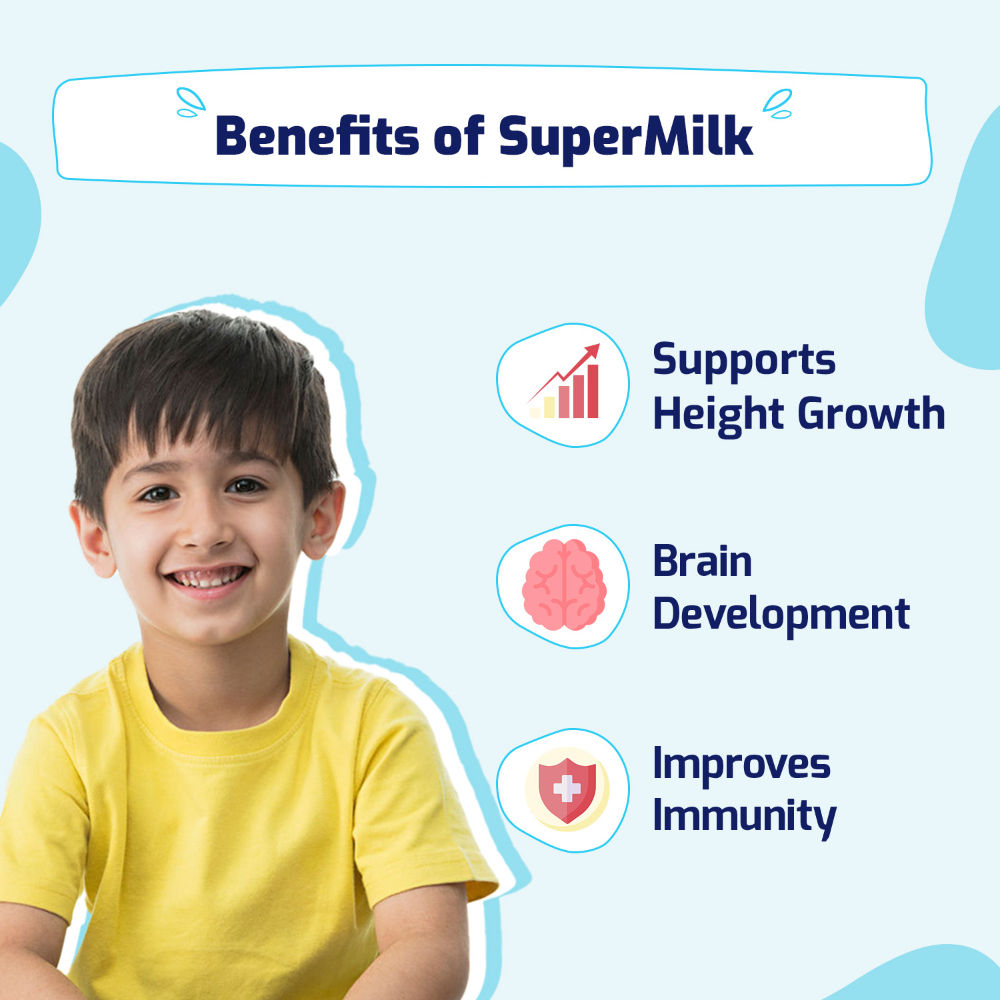 Benefits of SuperMilk

Supports Height Growth

Brain Development

Improves Immunity